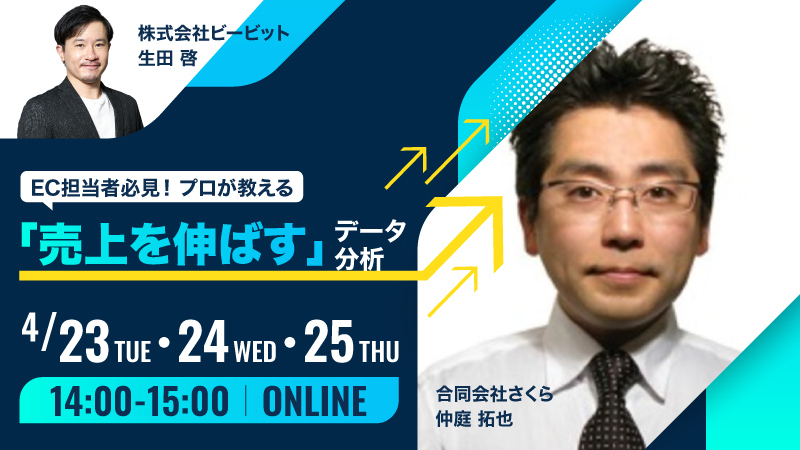 株式会社ビービット
生田 啓

EC担当者必見！プロが教える

「売上を伸ばす」データ分析

4/23 TUE・24 WED・25 THU

14:00-15:00 | ONLINE

合同会社さくら
仲庭 拓也